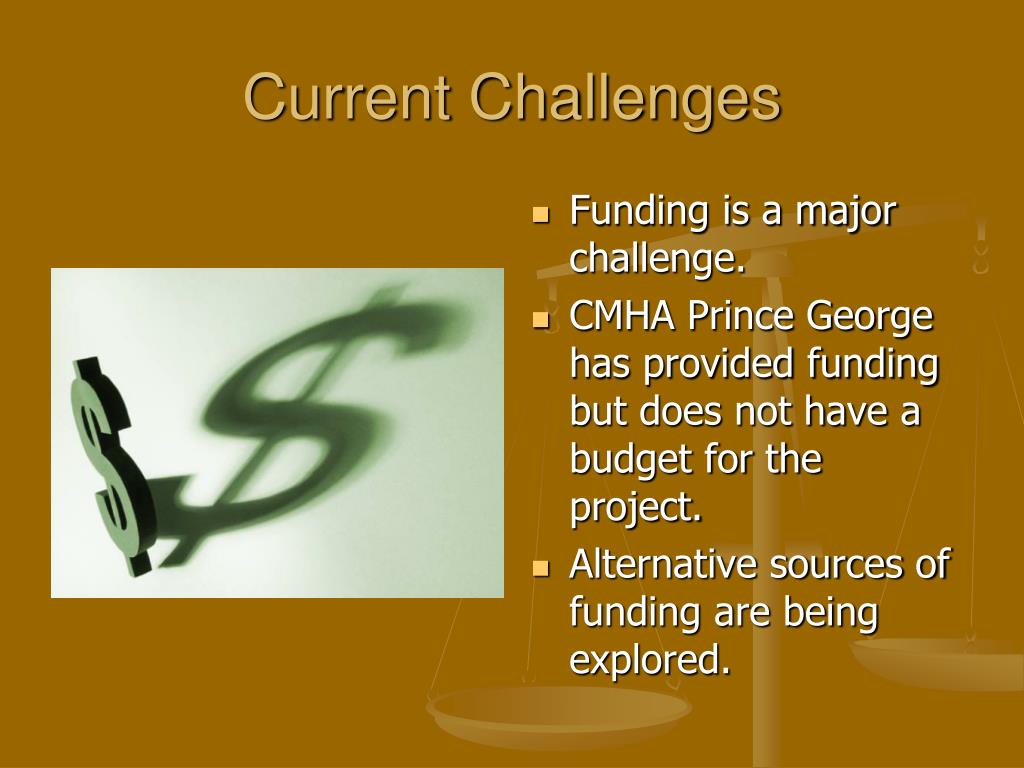 Current Challenges

- Funding is a major challenge.
- CMHA Prince George has provided funding but does not have a budget for the project.
- Alternative sources of funding are being explored.